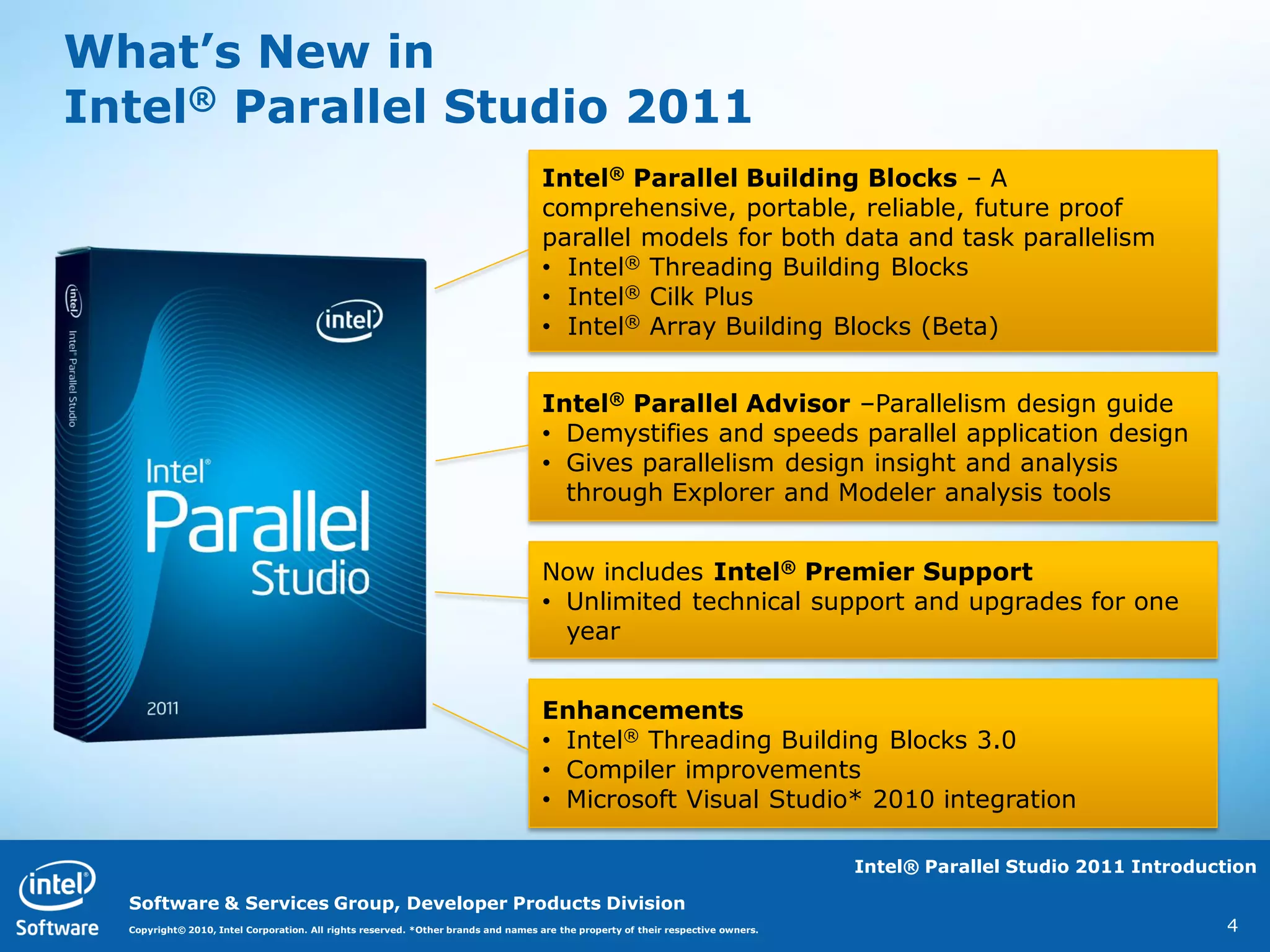 What's New in Intel® Parallel Studio 2011

intel

Intel® Parallel Studio

intel

Intel® Parallel Studio

2011

Intel® Parallel Building Blocks – A comprehensive, portable, reliable, future proof parallel models for both data and task parallelism
• Intel® Threading Building Blocks
• Intel® Cilk Plus
• Intel® Array Building Blocks (Beta)

Intel® Parallel Advisor –Parallelism design guide
• Demystifies and speeds parallel application design
• Gives parallelism design insight and analysis through Explorer and Modeler analysis tools

Now includes Intel® Premier Support
• Unlimited technical support and upgrades for one year

Enhancements
• Intel® Threading Building Blocks 3.0
• Compiler improvements
• Microsoft Visual Studio* 2010 integration

intel Software

Intel® Parallel Studio 2011 Introduction

Software & Services Group, Developer Products Division

Copyright© 2010, Intel Corporation. All rights reserved. *Other brands and names are the property of their respective owners.

4